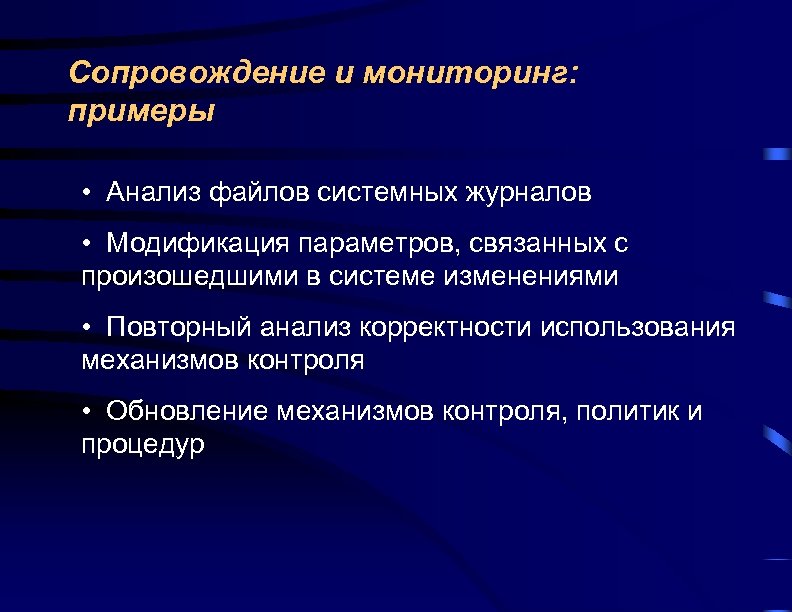 Сопровождение и мониторинг: примеры

• Анализ файлов системных журналов

• Модификация параметров, связанных с произошедшими в системе изменениями

• Повторный анализ корректности использования механизмов контроля

• Обновление механизмов контроля, политик и процедур